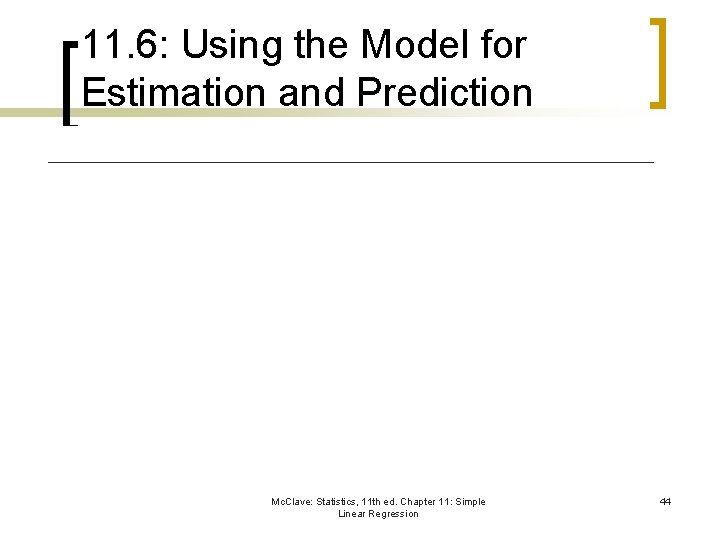 11.6: Using the Model for Estimation and Prediction

McClave: Statistics, 11th ed. Chapter 11: Simple Linear Regression

44